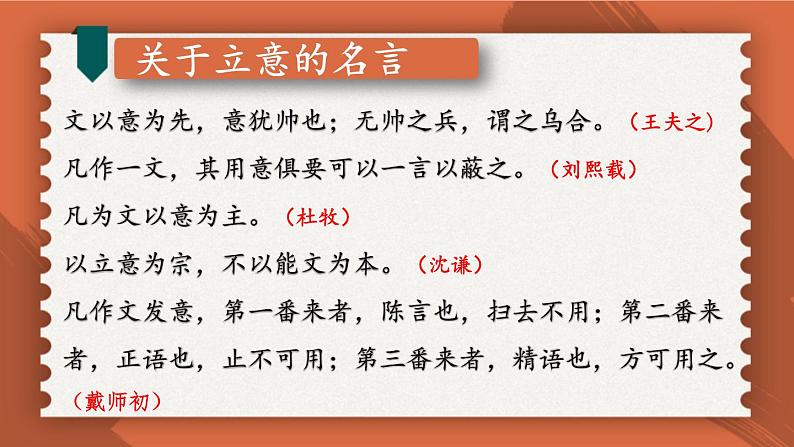 关于立意的名言

文以意为先，意犹帅也；无帅之兵，谓之乌合。（王夫之）

凡作一文，其用意俱要可以一言以蔽之。（刘熙载）

凡为文以意为主。（杜牧）

以立意为宗，不以能文为本。（沈谦）

凡作文发意，第一番来者，陈言也，扫去不用；第二番来者，正语也，止不可用；第三番来者，精语也，方可用之。（戴师初）